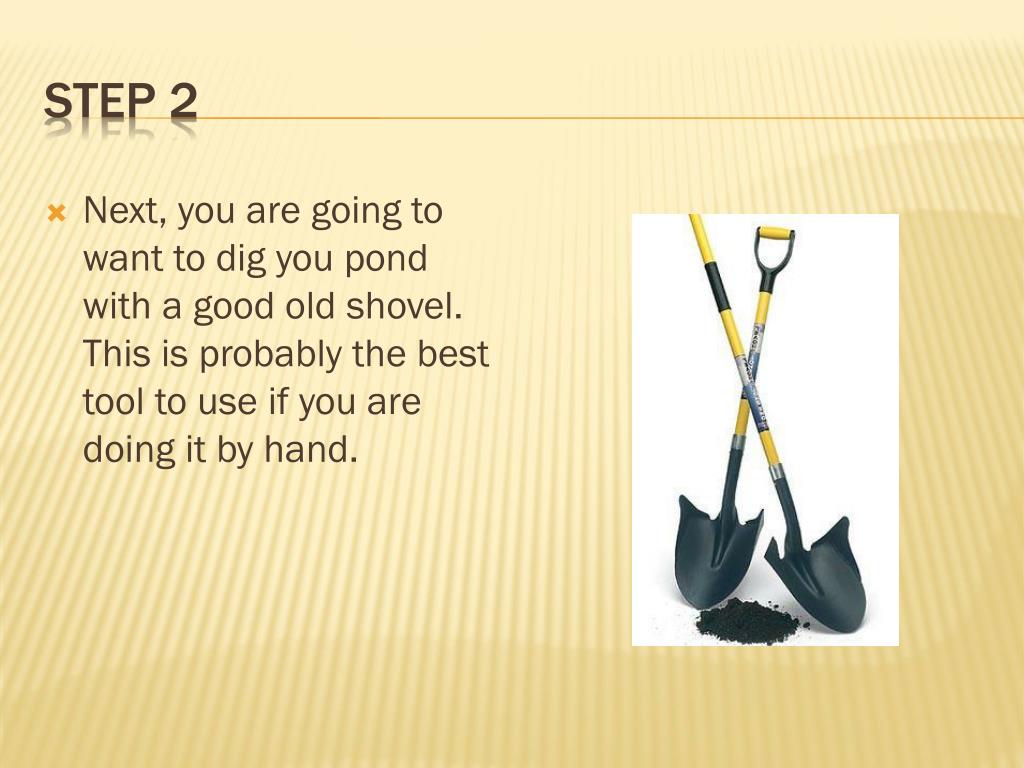 STEP 2

Next, you are going to want to dig you pond with a good old shovel. This is probably the best tool to use if you are doing it by hand.